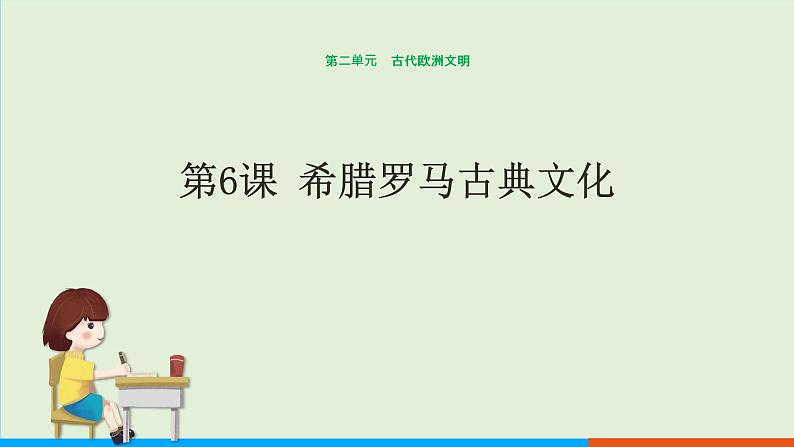 第二单元　古代欧洲文明

第6课　希腊罗马古典文化